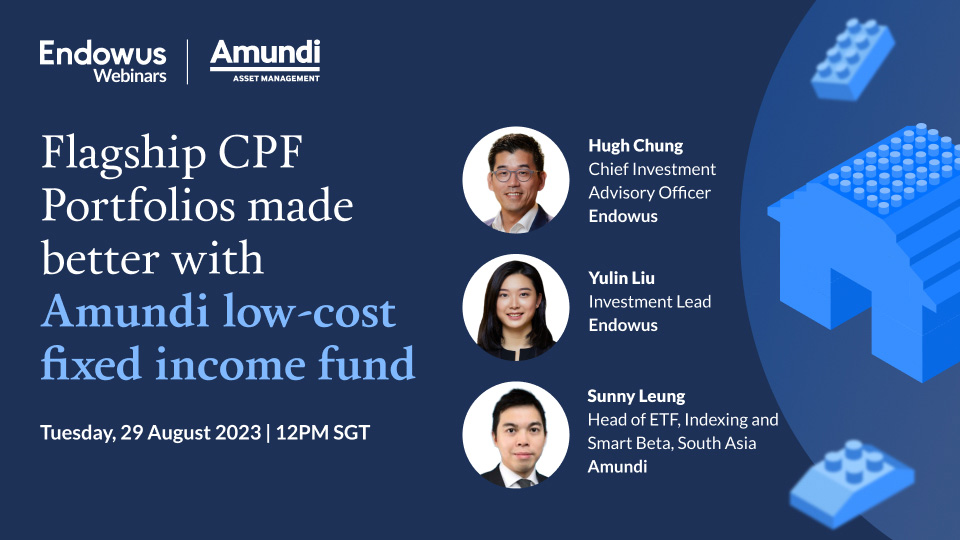 Endowus Webinars | Amundi ASSET MANAGEMENT

Flagship CPF Portfolios made better with Amundi low-cost fixed income fund

Tuesday, 29 August 2023 | 12PM SGT

Hugh Chung
Chief Investment Advisory Officer
Endowus

Yulin Liu
Investment Lead
Endowus

Sunny Leung
Head of ETF, Indexing and Smart Beta, South Asia
Amundi